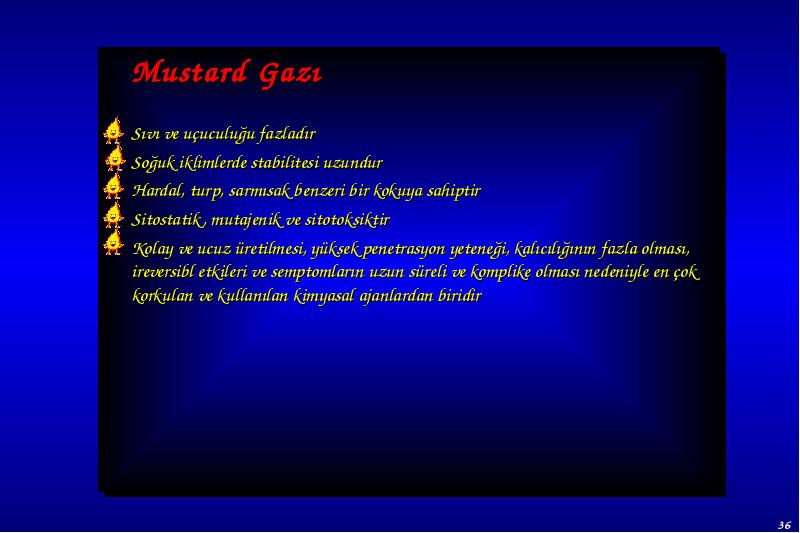 Mustard Gazı

Sıvı ve uçuculuğu fazladır

Soğuk iklimlerde stabilitesi uzundur

Hardal, turp, sarmısak benzeri bir kokuya sahiptir

Sitostatik , mutajenik ve sitotoksiktir

Kolay ve ucuz üretilmesi, yüksek penetrasyon yeteneği, kalıcılığının fazla olması, ireversibl etkileri ve semptomların uzun süreli ve komplike olması nedeniyle en çok korkulan ve kullanılan kimyasal ajanlardan biridir

36